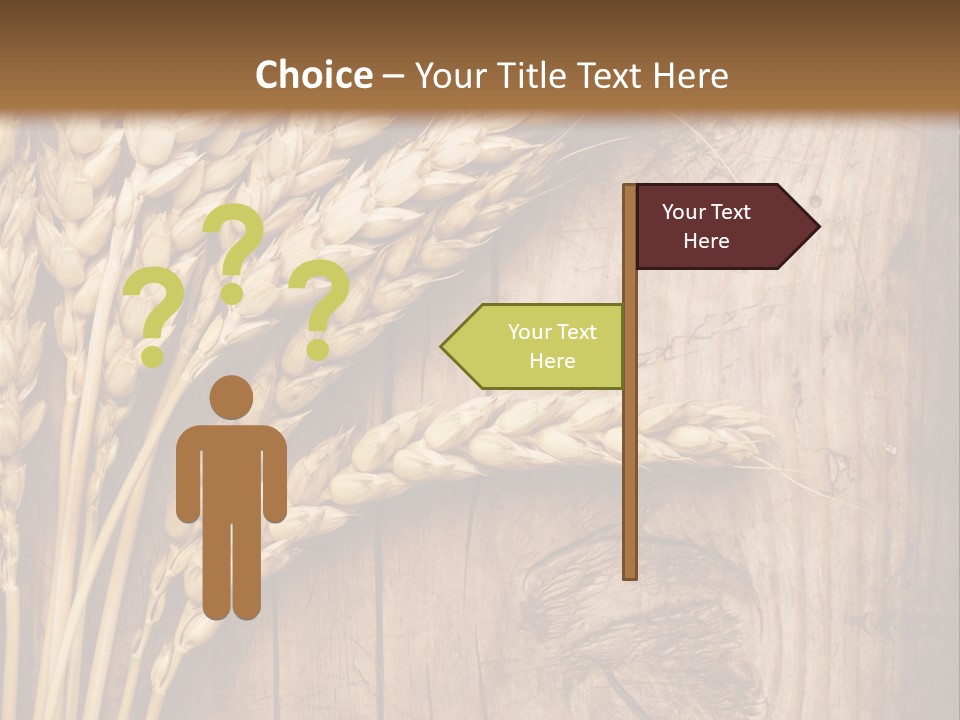 Choice – Your Title Text Here

? ? ?

Your Text Here

Your Text Here